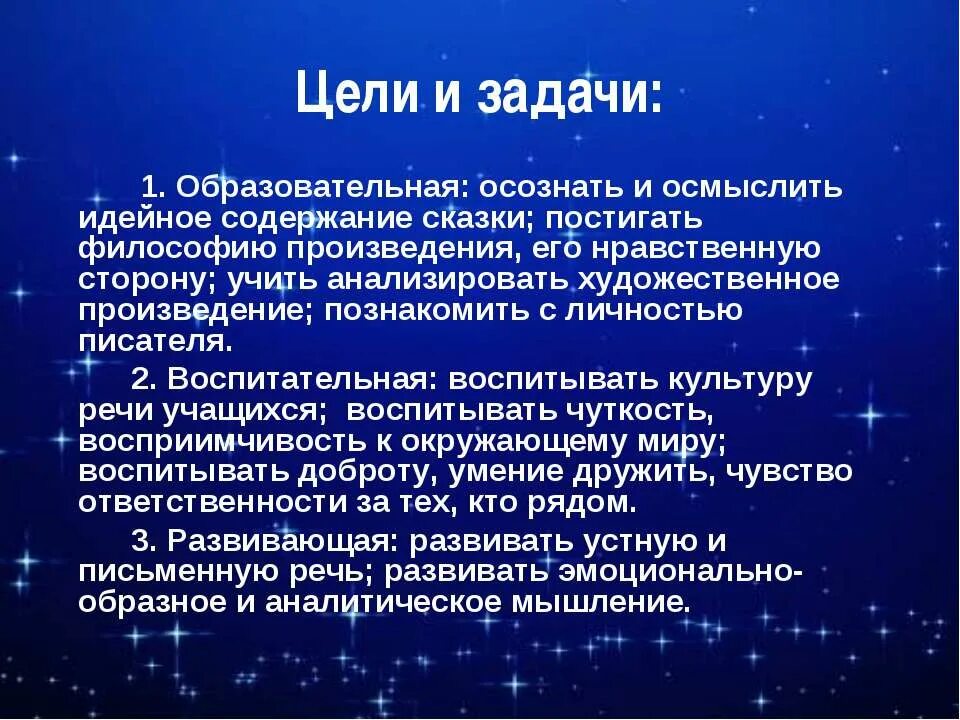 Цели и задачи:

1. Образовательная: осознать и осмыслить идейное содержание сказки; постигать философию произведения, его нравственную сторону; учить анализировать художественное произведение; познакомить с личностью писателя.

2. Воспитательная: воспитывать культуру речи учащихся;  воспитывать чуткость, восприимчивость к окружающему миру; воспитывать доброту, умение дружить, чувство ответственности за тех, кто рядом.

3. Развивающая: развивать устную и письменную речь; развивать эмоционально-образное и аналитическое мышление.